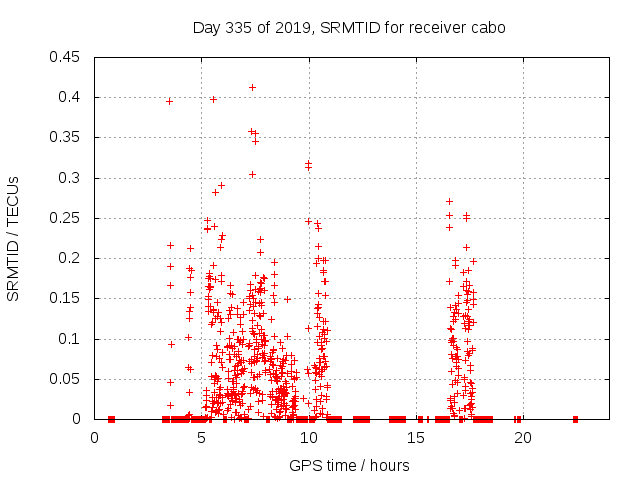 Day 335 of 2019, SRMTID for receiver cabo

SRMTID / TECUs

0.45
0.4
0.35
0.3
0.25
0.2
0.15
0.1
0.05
0

0
5
10
15
20

GPS time / hours